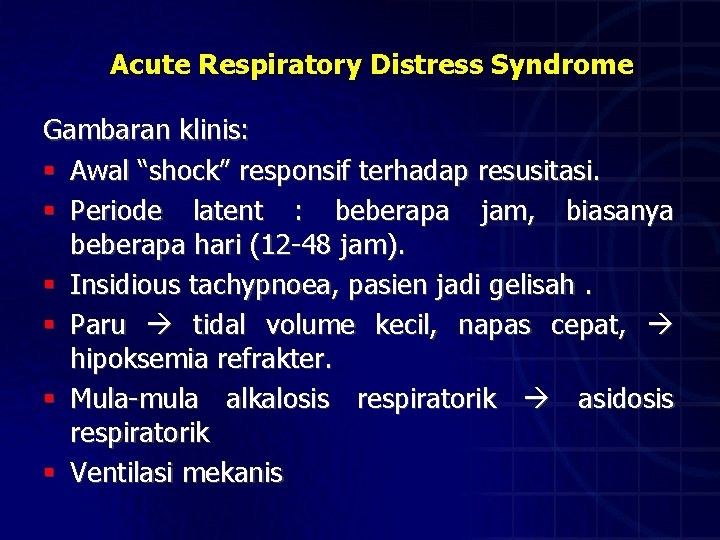 Acute Respiratory Distress Syndrome

Gambaran klinis:

- Awal “shock” responsif terhadap resusitasi.
- Periode latent : beberapa jam, biasanya beberapa hari (12-48 jam).
- Insidious tachypnoea, pasien jadi gelisah .
- Paru → tidal volume kecil, napas cepat, → hipoksemia refrakter.
- Mula-mula alkalosis respiratorik → asidosis respiratorik
- Ventilasi mekanis